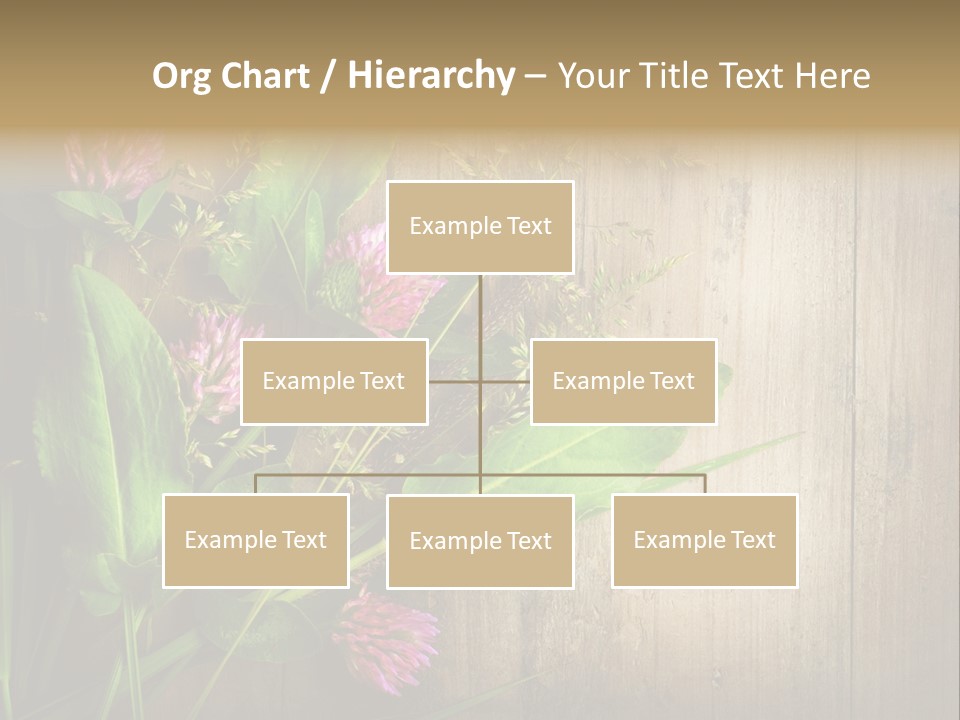 Org Chart / Hierarchy – Your Title Text Here

Example Text

Example Text

Example Text

Example Text

Example Text

Example Text